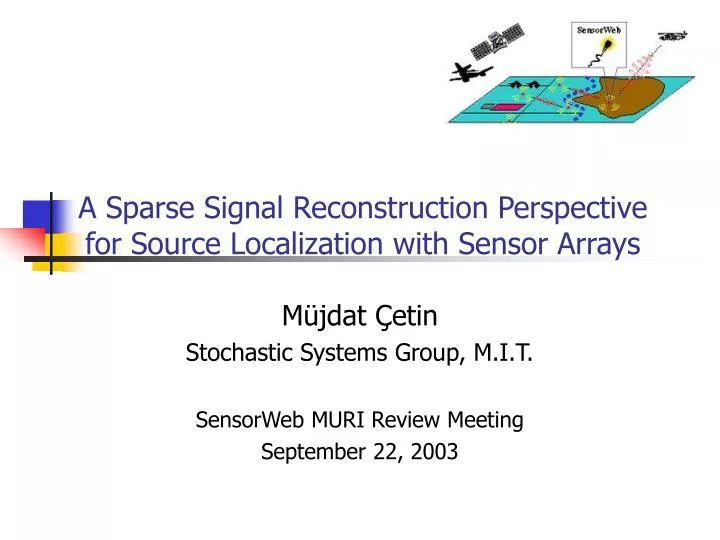 SensorWeb

A Sparse Signal Reconstruction Perspective for Source Localization with Sensor Arrays

Müjdat Çetin
Stochastic Systems Group, M.I.T.

SensorWeb MURI Review Meeting
September 22, 2003